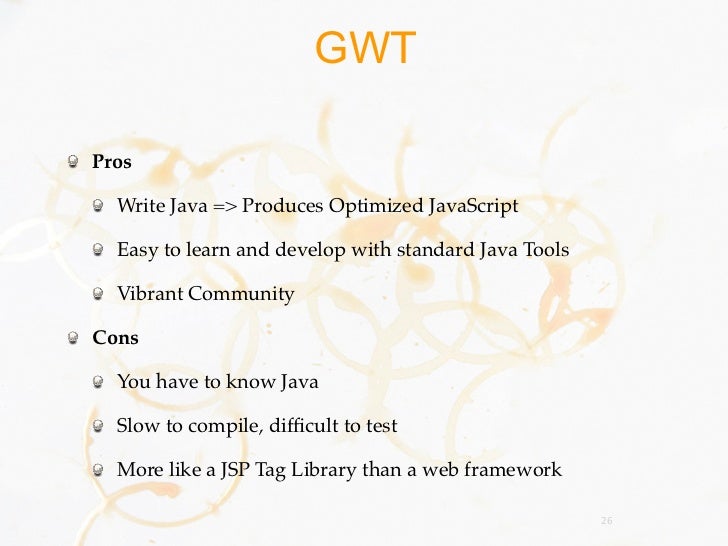 GWT

Pros

Write Java => Produces Optimized JavaScript

Easy to learn and develop with standard Java Tools

Vibrant Community

Cons

You have to know Java

Slow to compile, difficult to test

More like a JSP Tag Library than a web framework

26